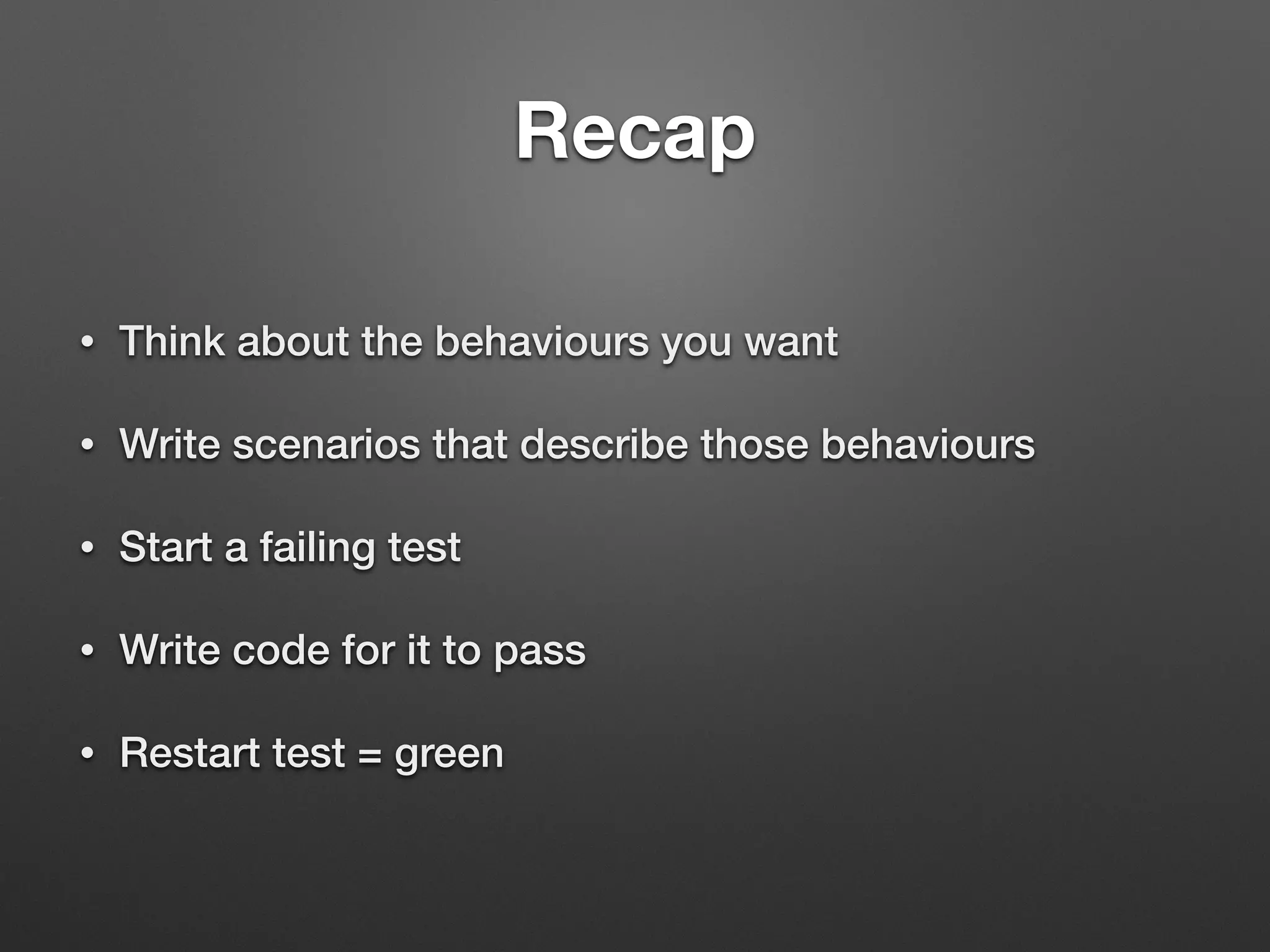 Recap

• Think about the behaviours you want

• Write scenarios that describe those behaviours

• Start a failing test

• Write code for it to pass

• Restart test = green